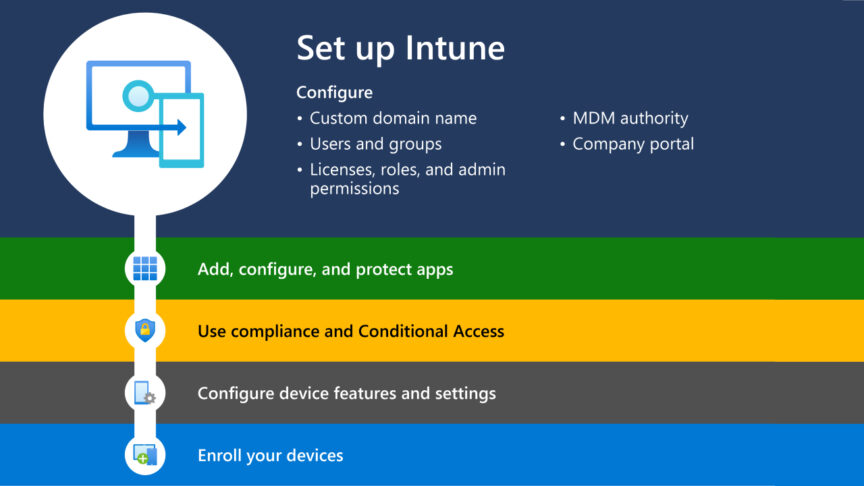 Set up Intune

Configure
• Custom domain name
• Users and groups
• Licenses, roles, and admin permissions

• MDM authority
• Company portal

Add, configure, and protect apps

Use compliance and Conditional Access

Configure device features and settings

Enroll your devices